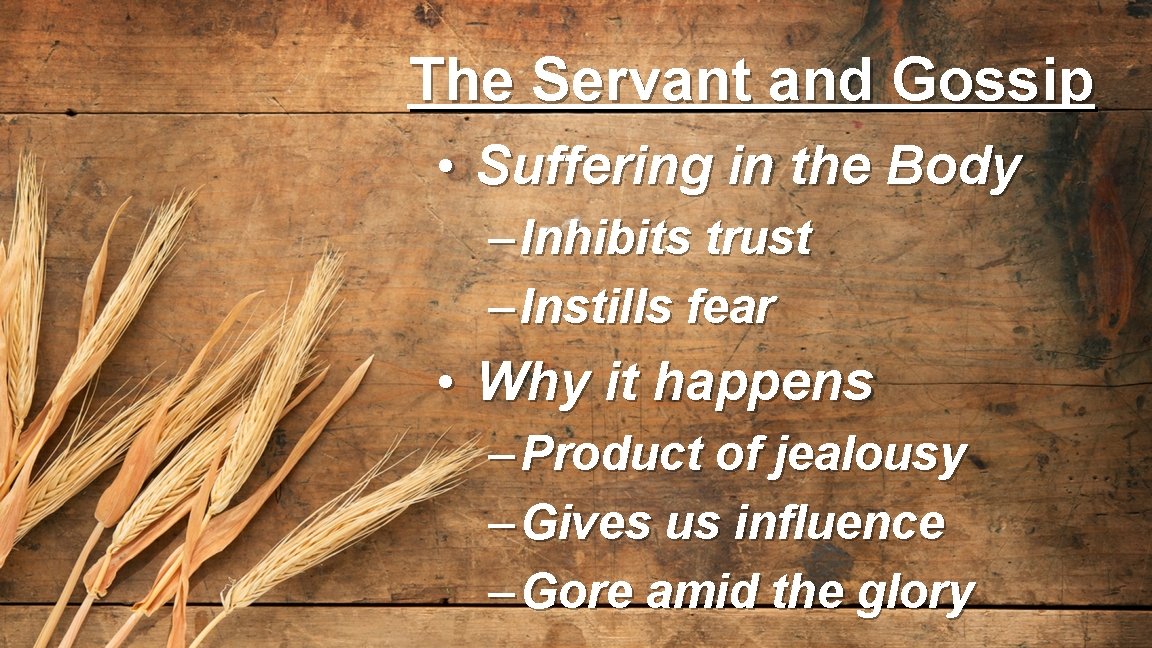 The Servant and Gossip

• Suffering in the Body
– Inhibits trust
– Instills fear

• Why it happens
– Product of jealousy
– Gives us influence
– Gore amid the glory